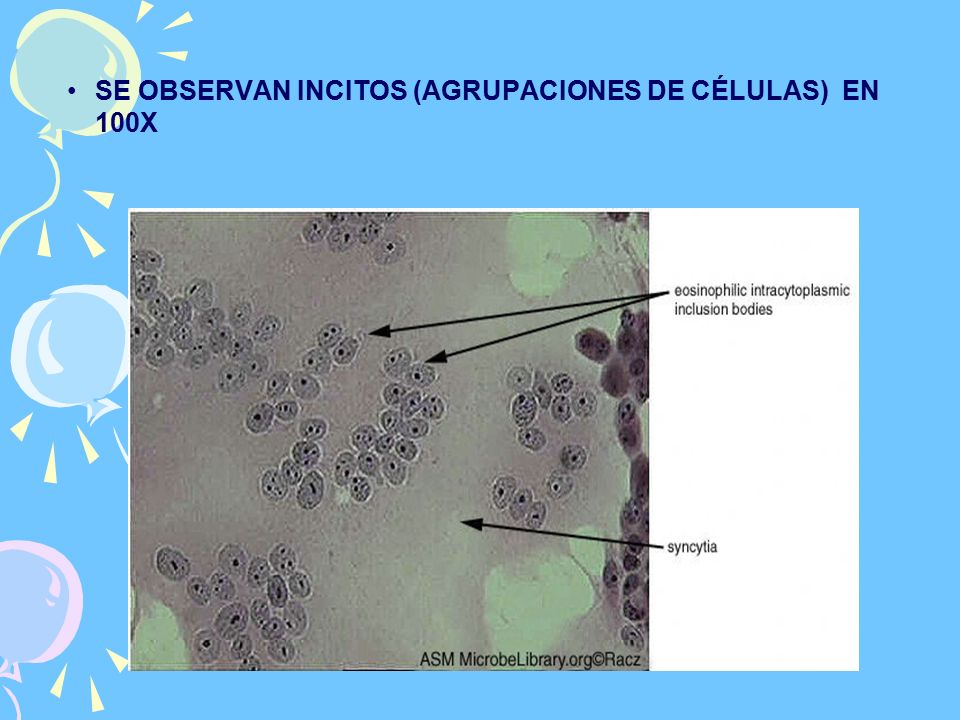 • SE OBSERVAN INCITOS (AGRUPACIONES DE CÉLULAS) EN 100X

eosinophilic intracytoplasmic inclusion bodies

syncytia

ASM MicrobeLibrary.org©Racz